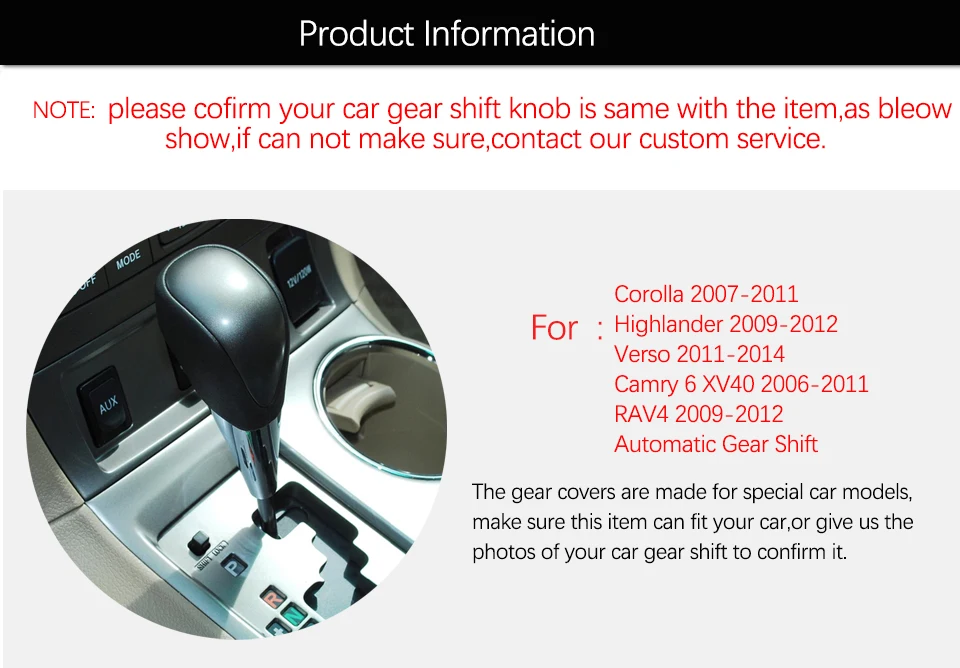 Product Information

NOTE: please cofirm your car gear shift knob is same with the item,as bleow show,if can not make sure,contact our custom service.

For :
Corolla 2007-2011
Highlander 2009-2012
Verso 2011-2014
Camry 6 XV40 2006-2011
RAV4 2009-2012
Automatic Gear Shift

The gear covers are made for special car models, make sure this item can fit your car,or give us the photos of your car gear shift to confirm it.